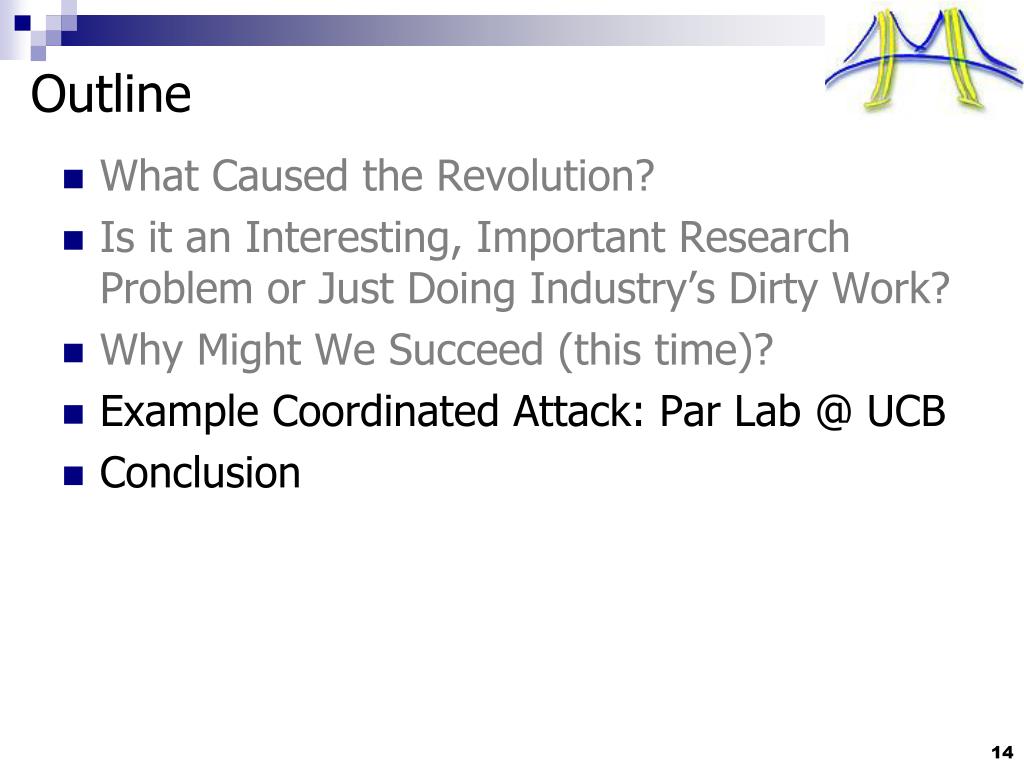 Outline

- What Caused the Revolution?
- Is it an Interesting, Important Research Problem or Just Doing Industry’s Dirty Work?
- Why Might We Succeed (this time)?
- Example Coordinated Attack: Par Lab @ UCB
- Conclusion

14